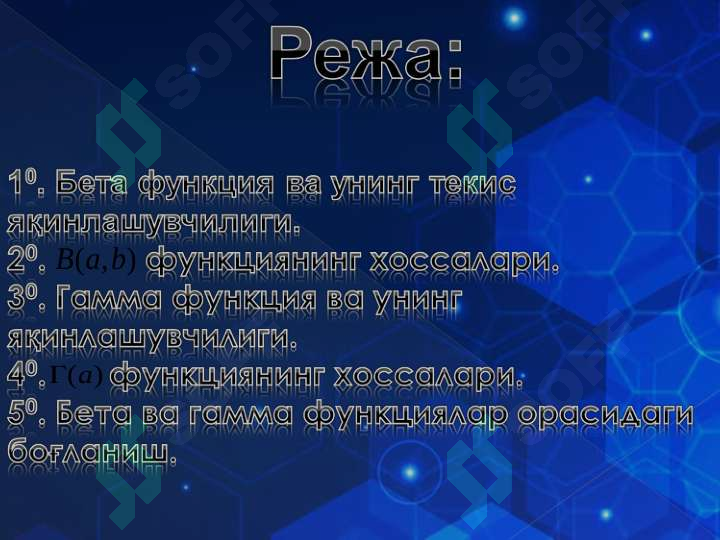 Режа:

$1^0$. Бета функция ва унинг текис яқинлашувчилиги.
$2^0$. $B(a,b)$ функциянинг хоссалари.
$3^0$. Гамма функция ва унинг яқинлашувчилиги.
$4^0$. $\Gamma(a)$ функциянинг хоссалари.
$5^0$. Бета ва гамма функциялар орасидаги боғланиш.